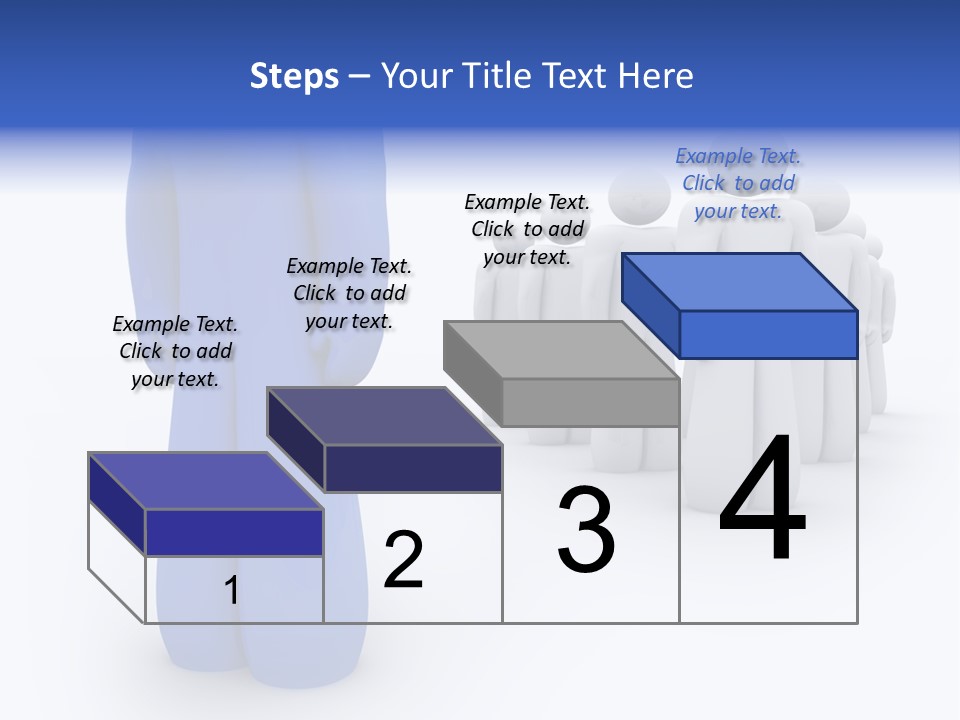 Steps – Your Title Text Here

Example Text. Click to add your text.

Example Text. Click to add your text.

Example Text. Click to add your text.

Example Text. Click to add your text.

1

2

3

4